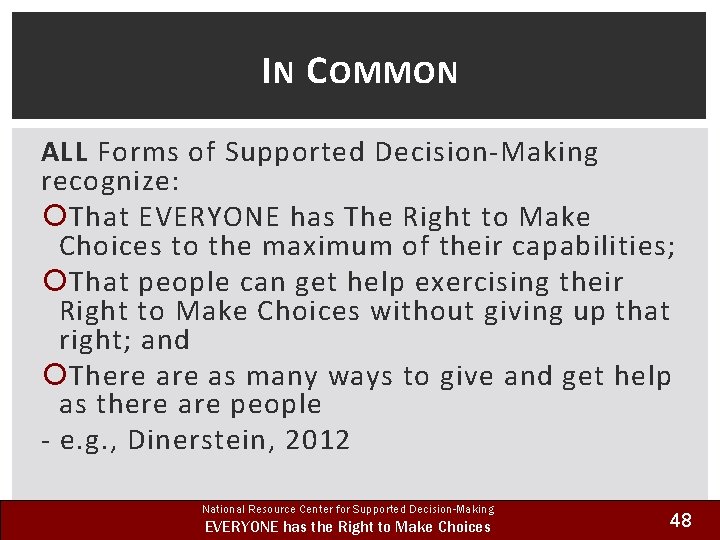 IN COMMON

ALL Forms of Supported Decision-Making recognize:

That EVERYONE has The Right to Make Choices to the maximum of their capabilities;

That people can get help exercising their Right to Make Choices without giving up that right; and

There are as many ways to give and get help as there are people

- e.g., Dinerstein, 2012

National Resource Center for Supported Decision-Making
EVERYONE has the Right to Make Choices

48